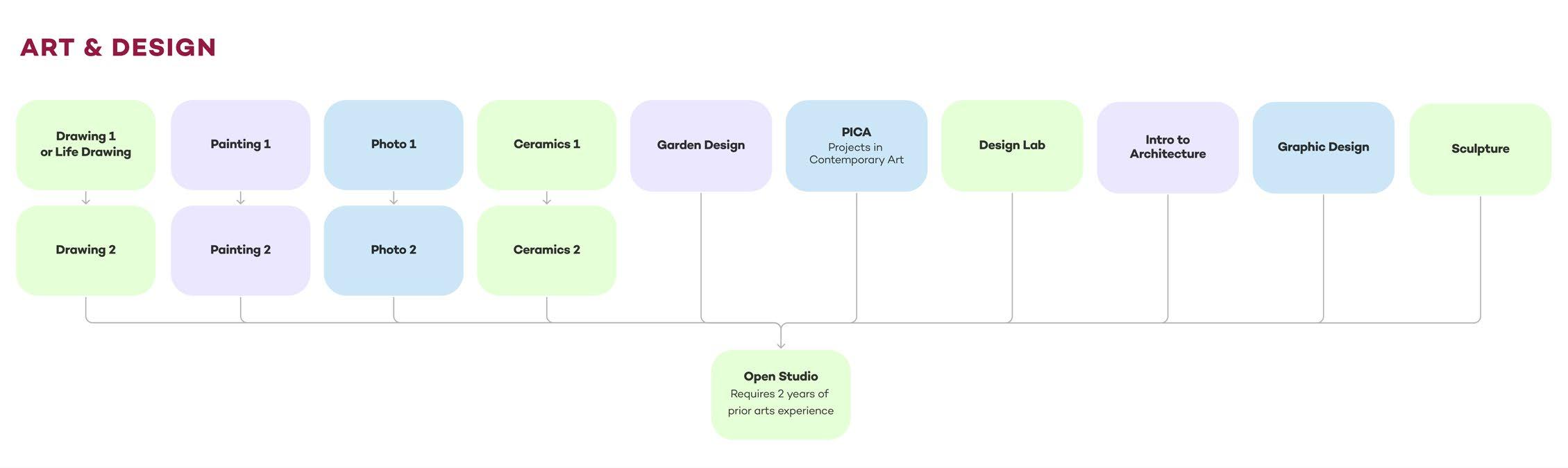 ART & DESIGN

Drawing 1 or Life Drawing

Painting 1

Photo 1

Ceramics 1

Garden Design

PICA
Projects in Contemporary Art

Design Lab

Intro to Architecture

Graphic Design

Sculpture

Drawing 2

Painting 2

Photo 2

Ceramics 2

Open Studio
Requires 2 years of prior arts experience